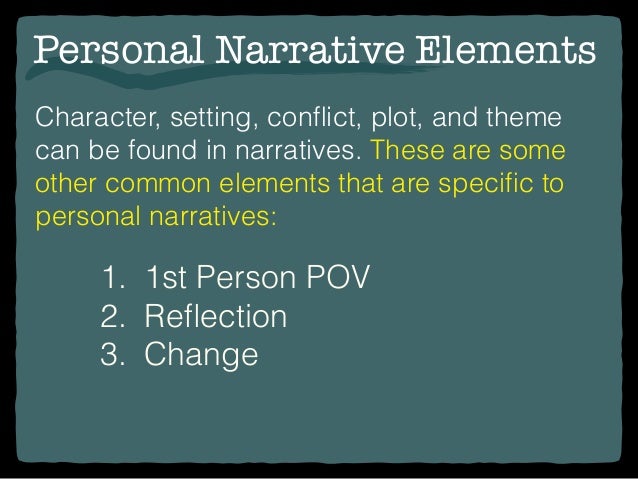 Personal Narrative Elements

Character, setting, conflict, plot, and theme can be found in narratives. These are some other common elements that are specific to personal narratives:

1. 1st Person POV
2. Reflection
3. Change